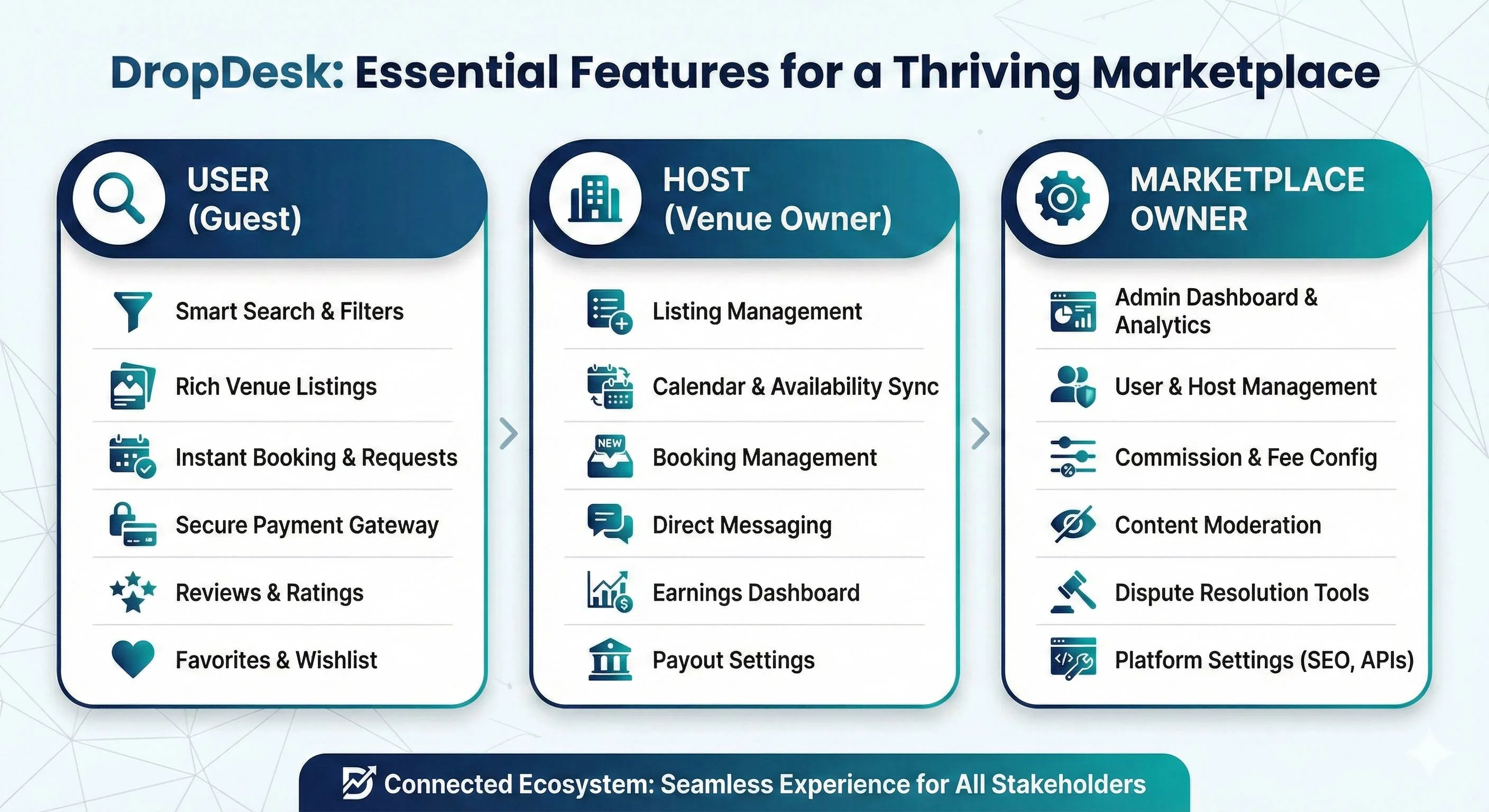 DropDesk: Essential Features for a Thriving Marketplace

USER (Guest)

Smart Search & Filters

Rich Venue Listings

Instant Booking & Requests

Secure Payment Gateway

Reviews & Ratings

Favorites & Wishlist

HOST (Venue Owner)

Listing Management

Calendar & Availability Sync

NEW

Booking Management

Direct Messaging

Earnings Dashboard

Payout Settings

MARKETPLACE OWNER

Admin Dashboard & Analytics

User & Host Management

Commission & Fee Config

Content Moderation

Dispute Resolution Tools

Platform Settings (SEO, APIs)

Connected Ecosystem: Seamless Experience for All Stakeholders